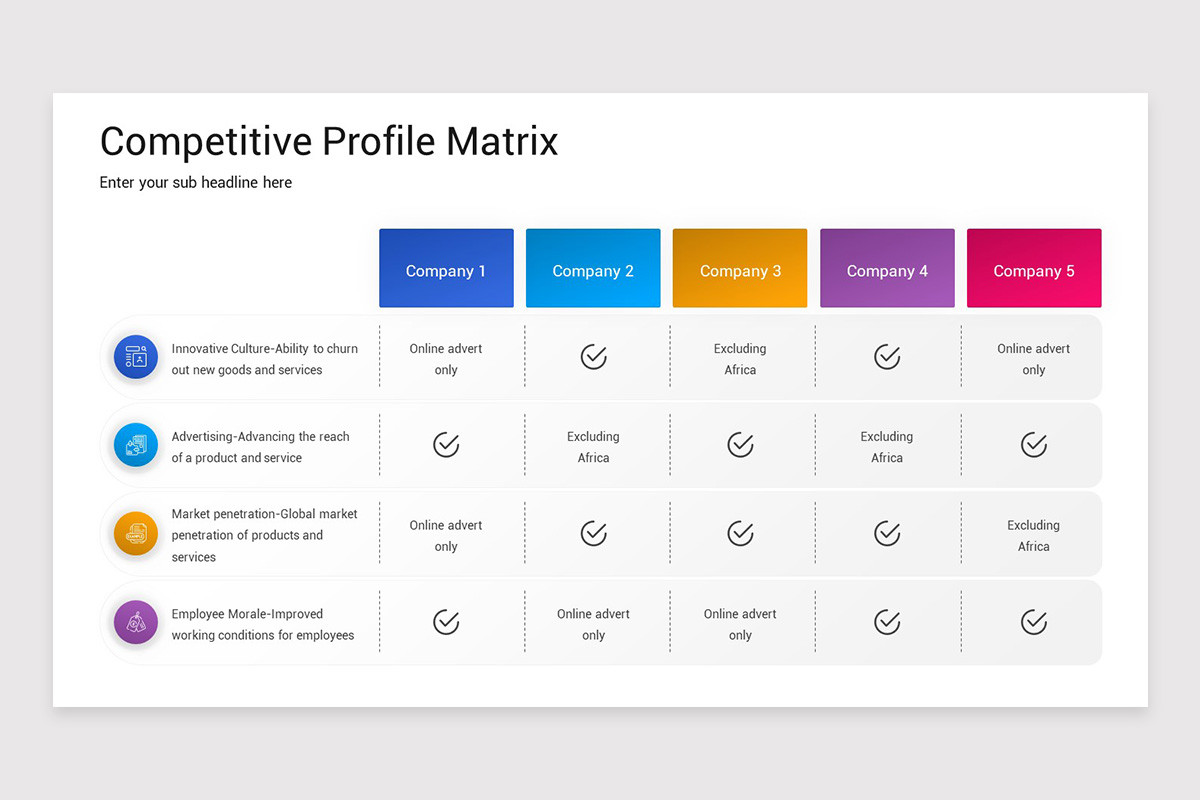 Competitive Profile Matrix

Enter your sub headline here

| | Company 1 | Company 2 | Company 3 | Company 4 | Company 5 |
|---|---|---|---|---|---|
| Innovative Culture-Ability to churn out new goods and services | Online advert only | ✓ | Excluding Africa | ✓ | Online advert only |
| Advertising-Advancing the reach of a product and service | ✓ | Excluding Africa | ✓ | Excluding Africa | ✓ |
| Market penetration-Global market penetration of products and services | Online advert only | ✓ | ✓ | ✓ | Excluding Africa |
| Employee Morale-Improved working conditions for employees | ✓ | Online advert only | Online advert only | ✓ | ✓ |